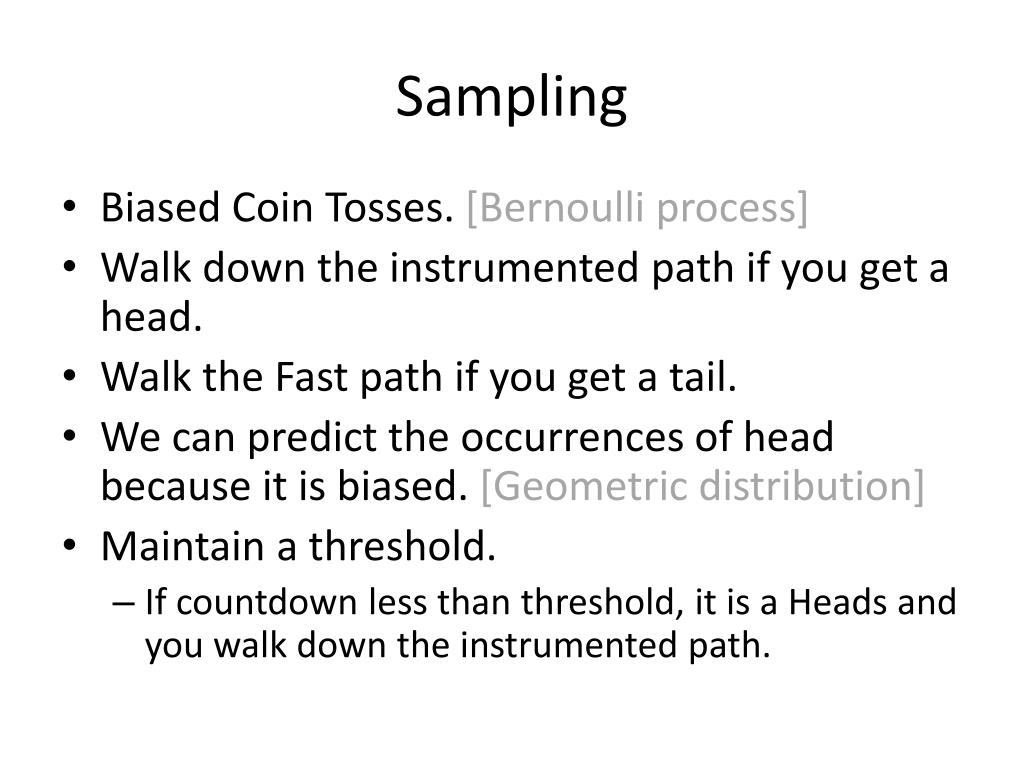 Sampling

• Biased Coin Tosses. [Bernoulli process]
• Walk down the instrumented path if you get a head.
• Walk the Fast path if you get a tail.
• We can predict the occurrences of head because it is biased. [Geometric distribution]
• Maintain a threshold.
– If countdown less than threshold, it is a Heads and you walk down the instrumented path.